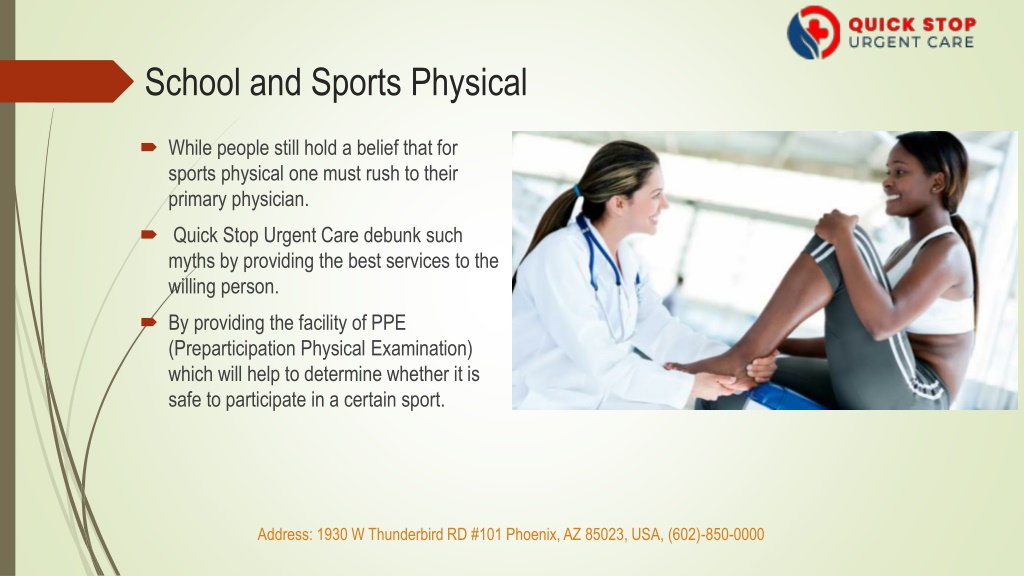 QUICK STOP
URGENT CARE

School and Sports Physical

While people still hold a belief that for sports physical one must rush to their primary physician.

Quick Stop Urgent Care debunk such myths by providing the best services to the willing person.

By providing the facility of PPE (Preparticipation Physical Examination) which will help to determine whether it is safe to participate in a certain sport.

Address: 1930 W Thunderbird RD #101 Phoenix, AZ 85023, USA, (602)-850-0000